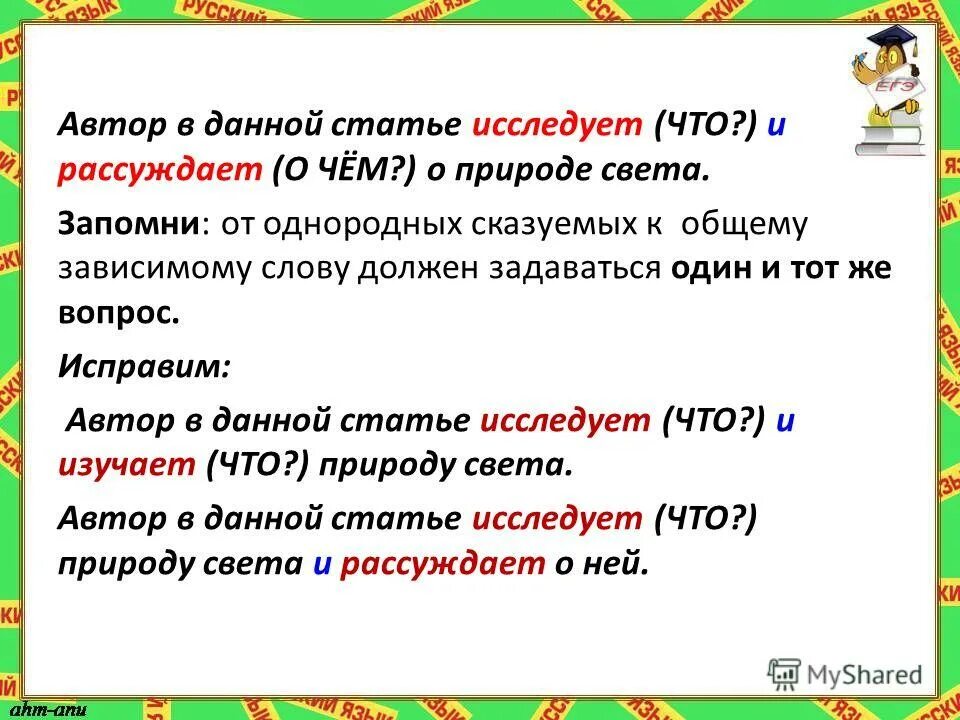 РУССКИЙ ЯЗЫК

ЕГЭ

Автор в данной статье исследует (ЧТО?) и рассуждает (О ЧЁМ?) о природе света.

Запомни: от однородных сказуемых к общему зависимому слову должен задаваться один и тот же вопрос.

Исправим:

Автор в данной статье исследует (ЧТО?) и изучает (ЧТО?) природу света.

Автор в данной статье исследует (ЧТО?) природу света и рассуждает о ней.

MyShared

ahm-anu